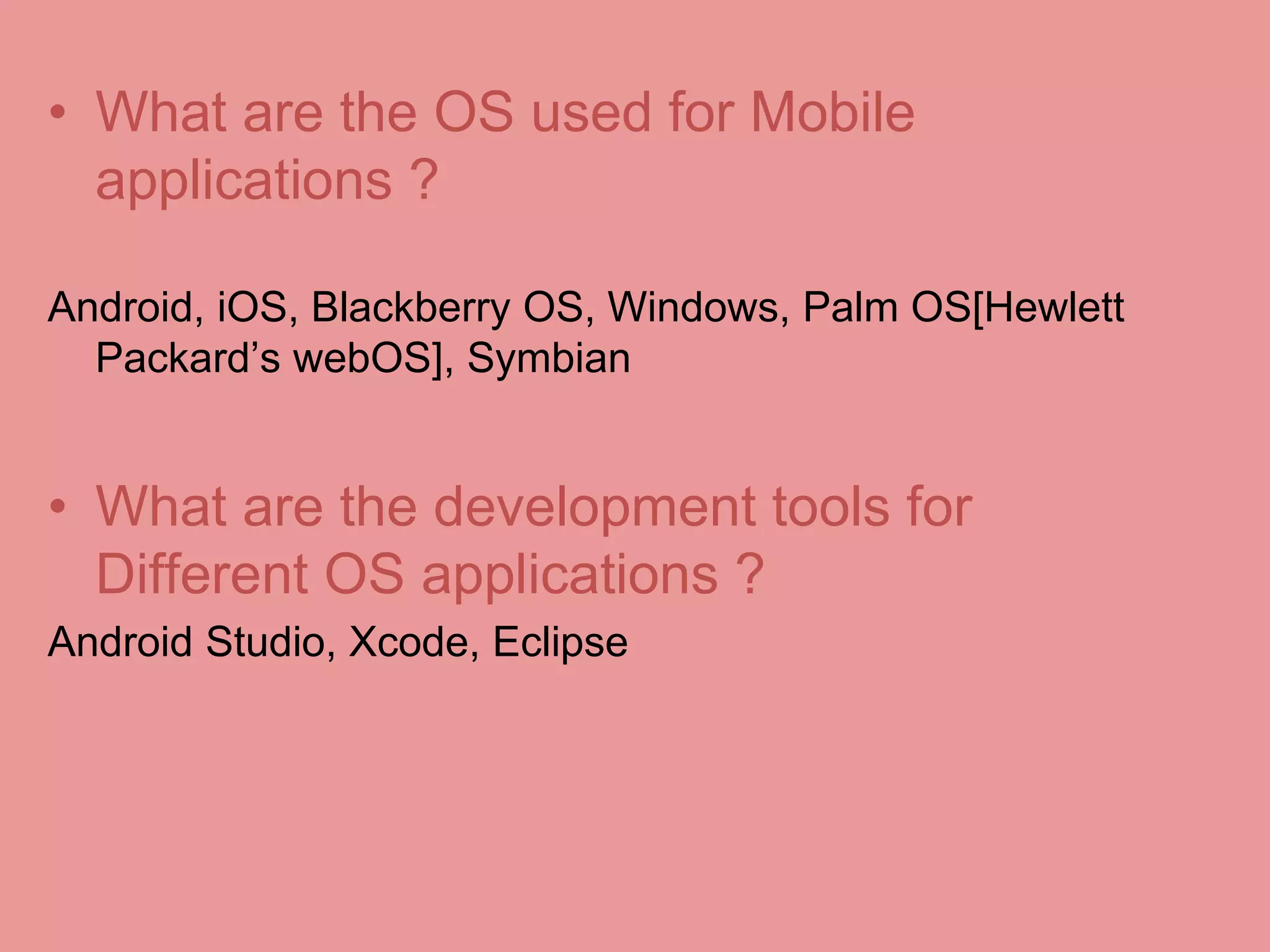 • What are the OS used for Mobile applications ?

Android, iOS, Blackberry OS, Windows, Palm OS[Hewlett Packard’s webOS], Symbian

• What are the development tools for Different OS applications ?

Android Studio, Xcode, Eclipse